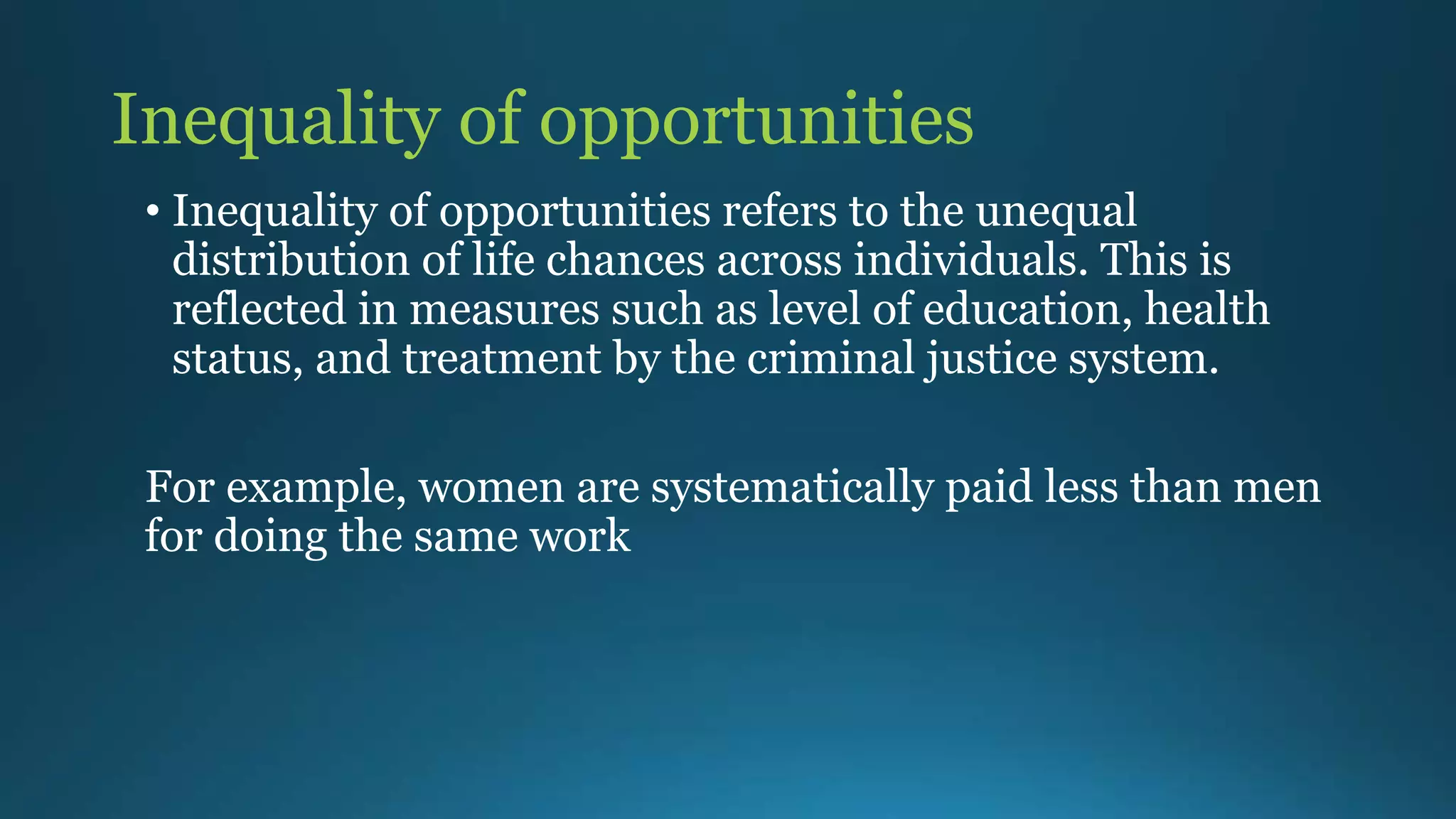 Inequality of opportunities

• Inequality of opportunities refers to the unequal distribution of life chances across individuals. This is reflected in measures such as level of education, health status, and treatment by the criminal justice system.

For example, women are systematically paid less than men for doing the same work